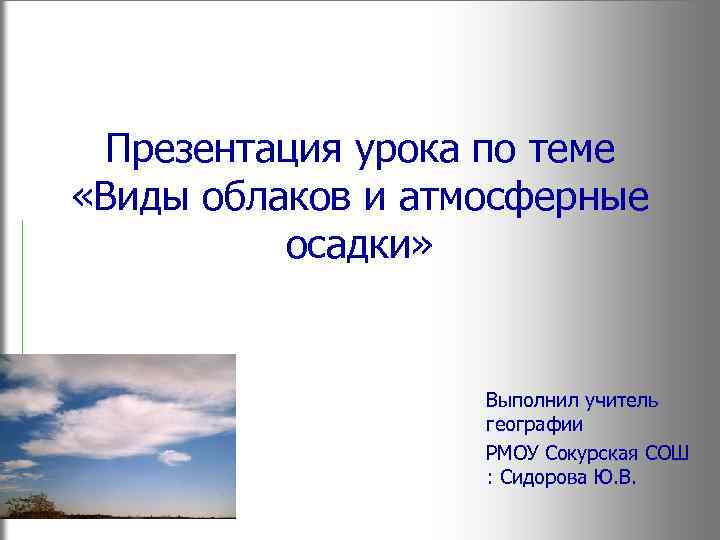 Презентация урока по теме «Виды облаков и атмосферные осадки»

Выполнил учитель географии

РМОУ Сокурская СОШ : Сидорова Ю.В.